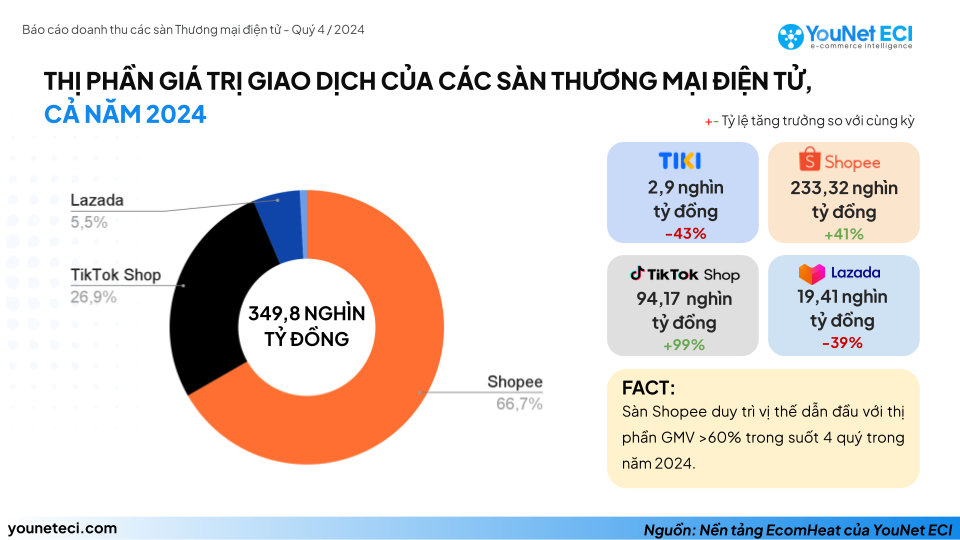 Báo cáo doanh thu các sàn Thương mại điện tử - Quý 4 / 2024

YouNet ECI
e-commerce intelligence

THỊ PHẦN GIÁ TRỊ GIAO DỊCH CỦA CÁC SÀN THƯƠNG MẠI ĐIỆN TỬ, CẢ NĂM 2024

+- Tỷ lệ tăng trưởng so với cùng kỳ

Lazada
5,5%

TikTok Shop
26,9%

349,8 NGHÌN TỶ ĐỒNG

Shopee
66,7%

TIKI
2,9 nghìn tỷ đồng
-43%

Shopee
233,32 nghìn tỷ đồng
+41%

TikTok Shop
94,17 nghìn tỷ đồng
+99%

Lazada
19,41 nghìn tỷ đồng
-39%

FACT:
Sàn Shopee duy trì vị thế dẫn đầu với thị phần GMV >60% trong suốt 4 quý trong năm 2024.

youneteci.com

Nguồn: Nền tảng EcomHeat của YouNet ECI